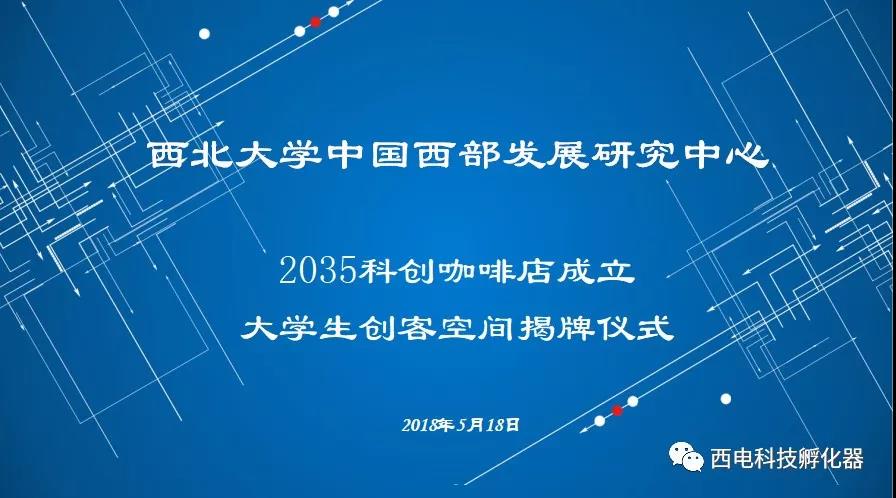 西北大学中国西部发展研究中心

2035科创咖啡店成立

大学生创客空间揭牌仪式

2018年5月18日

西电科技孵化器